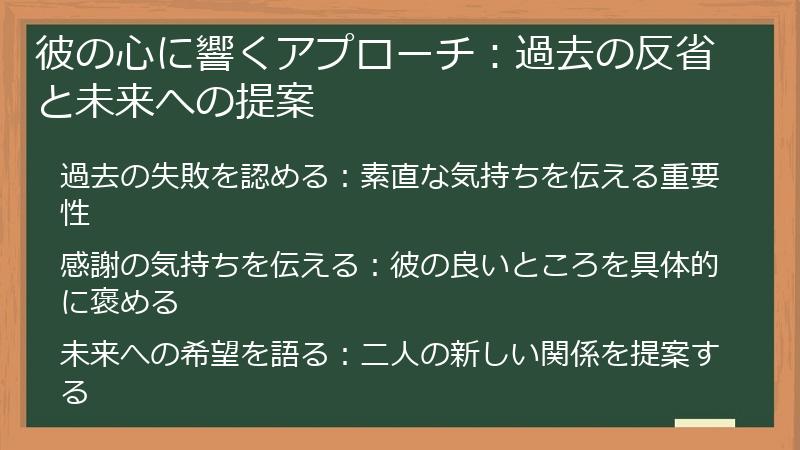 彼の心に響くアプローチ：過去の反省と未来への提案

過去の失敗を認める：素直な気持ちを伝える重要性

感謝の気持ちを伝える：彼の良いところを具体的に褒める

未来への希望を語る：二人の新しい関係を提案する